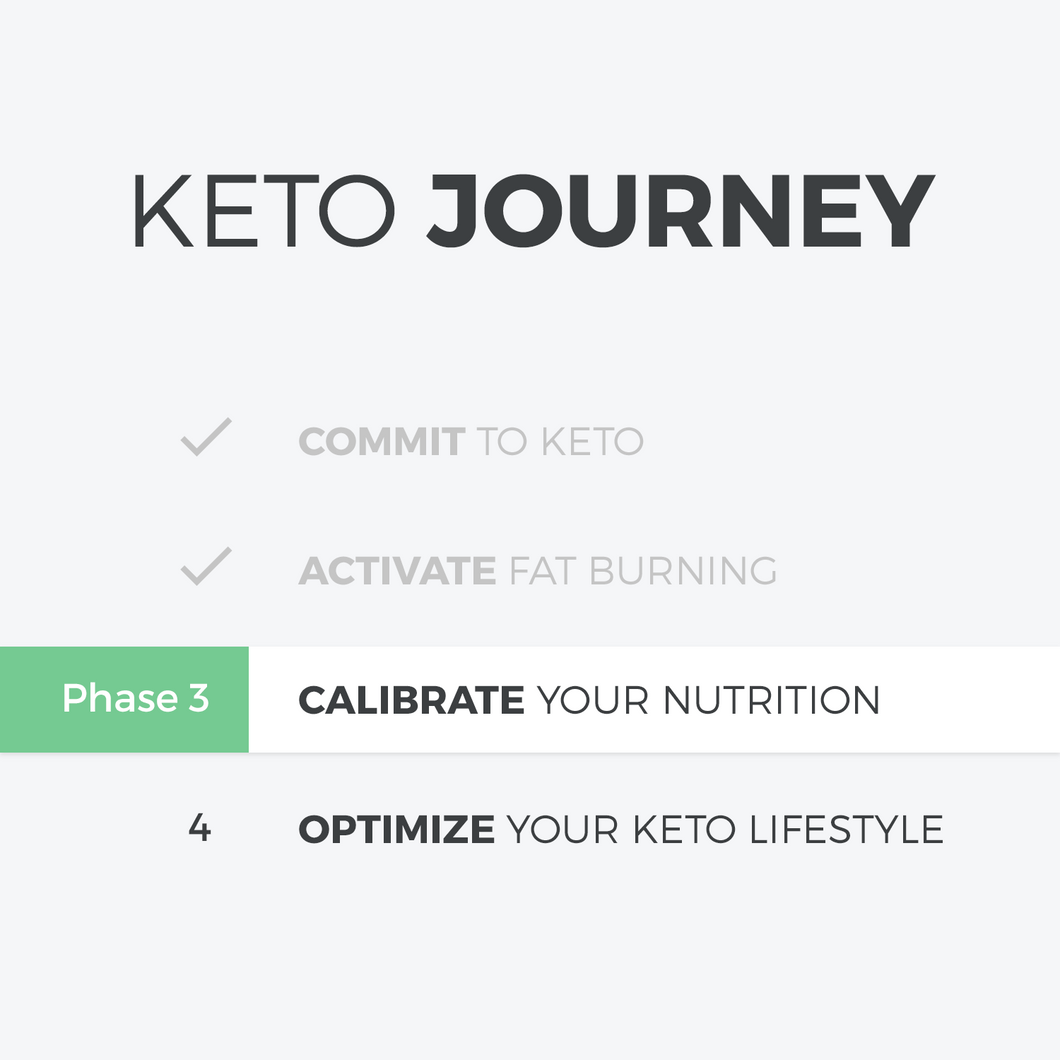 KETO JOURNEY

COMMIT TO KETO

ACTIVATE FAT BURNING

Phase 3 CALIBRATE YOUR NUTRITION

4 OPTIMIZE YOUR KETO LIFESTYLE